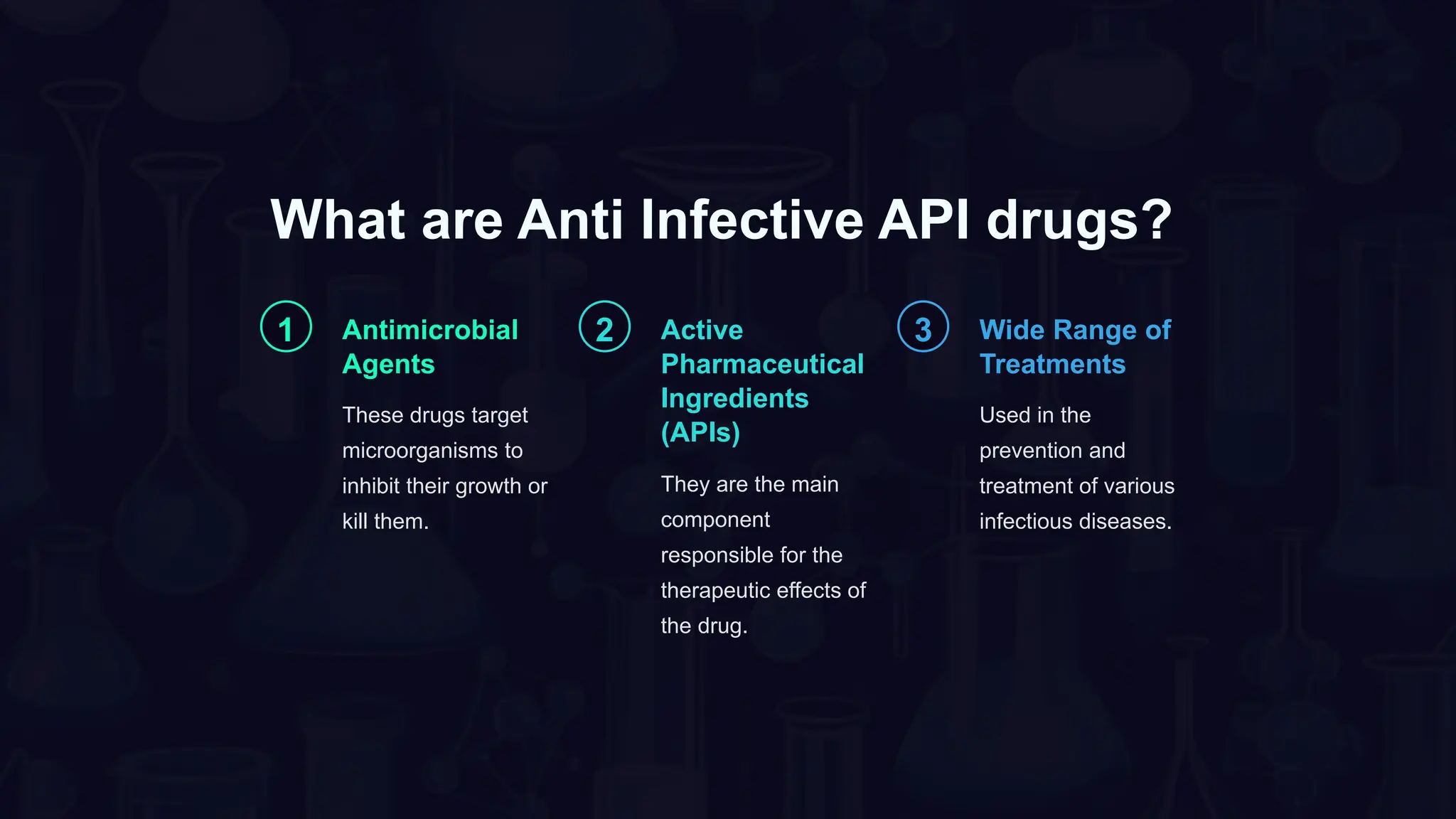 What are Anti Infective API drugs?

1

Antimicrobial Agents

These drugs target microorganisms to inhibit their growth or kill them.

2

Active Pharmaceutical Ingredients (APIs)

They are the main component responsible for the therapeutic effects of the drug.

3

Wide Range of Treatments

Used in the prevention and treatment of various infectious diseases.